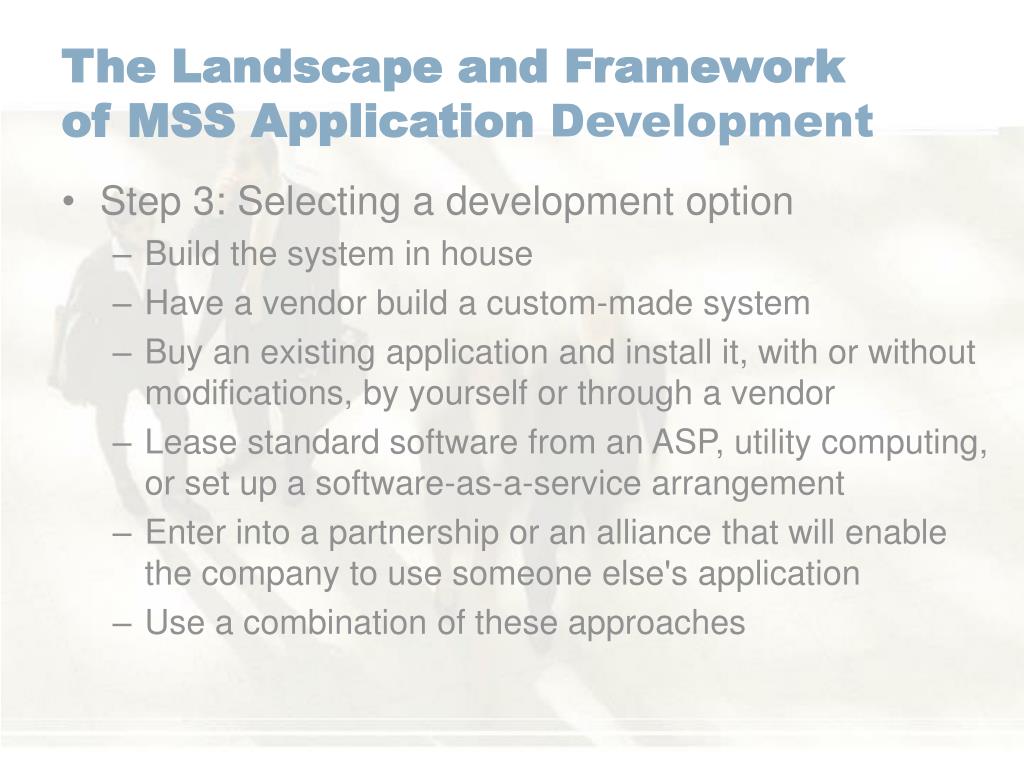 The Landscape and Framework of MSS Application Development

• Step 3: Selecting a development option
– Build the system in house
– Have a vendor build a custom-made system
– Buy an existing application and install it, with or without modifications, by yourself or through a vendor
– Lease standard software from an ASP, utility computing, or set up a software-as-a-service arrangement
– Enter into a partnership or an alliance that will enable the company to use someone else's application
– Use a combination of these approaches